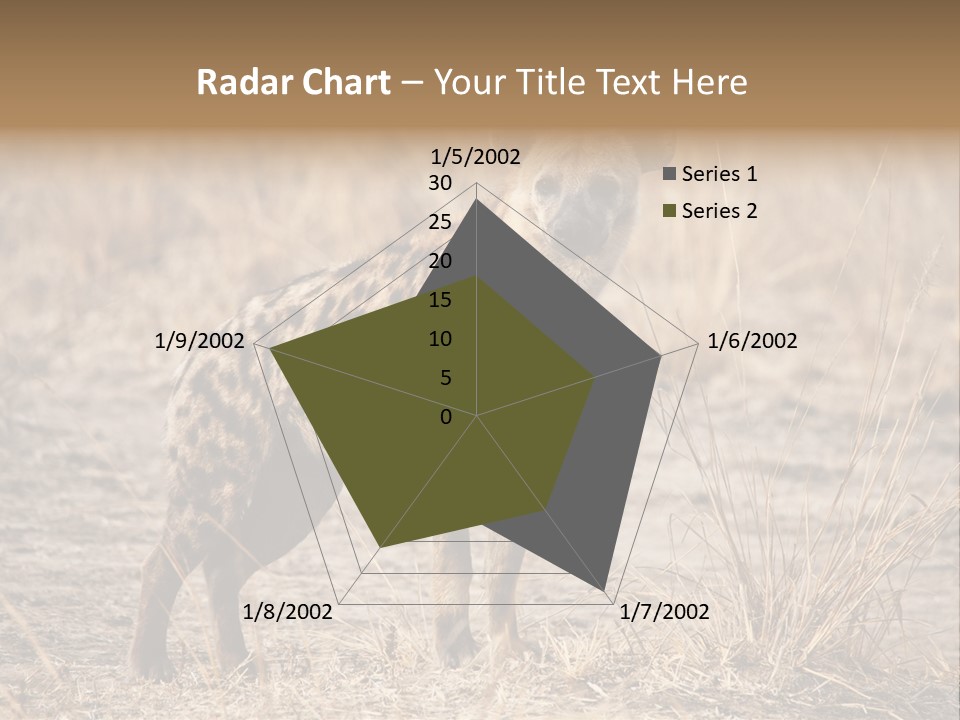 Radar Chart – Your Title Text Here

1/5/2002
30
25
20
15
10
5
0
1/6/2002
1/7/2002
1/8/2002
1/9/2002

Series 1
Series 2